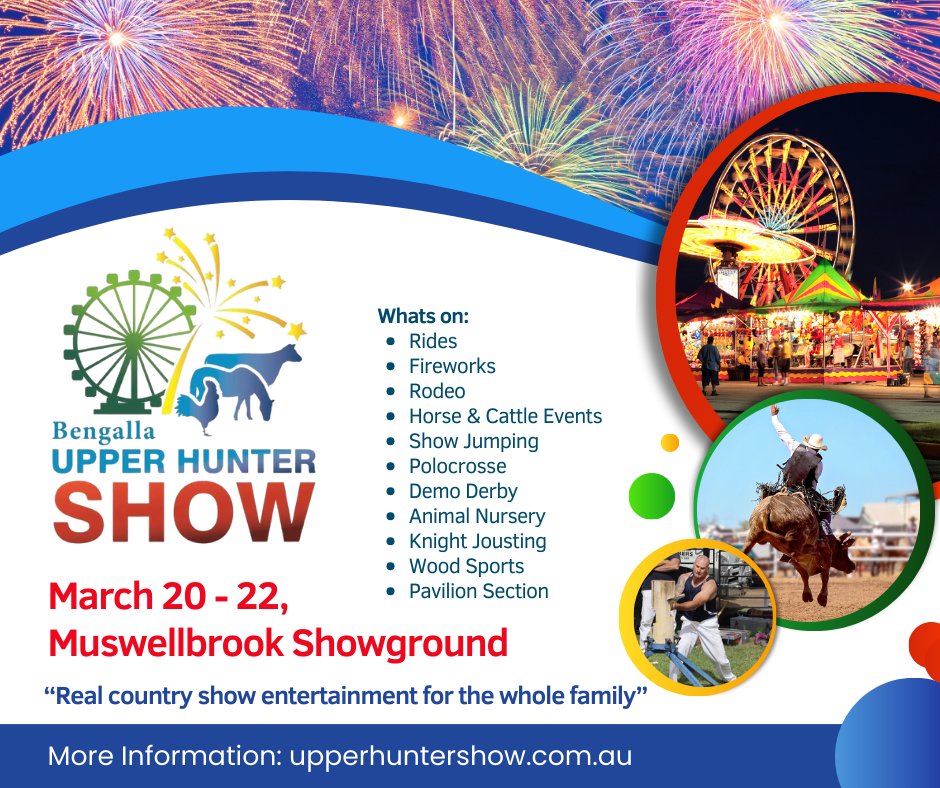 Bengalla
UPPER HUNTER
SHOW

Whats on:
• Rides
• Fireworks
• Rodeo
• Horse & Cattle Events
• Show Jumping
• Polocrosse
• Demo Derby
• Animal Nursery
• Knight Jousting
• Wood Sports
• Pavilion Section

March 20 - 22,
Muswellbrook Showground

"Real country show entertainment for the whole family"

More Information: upperhuntershow.com.au